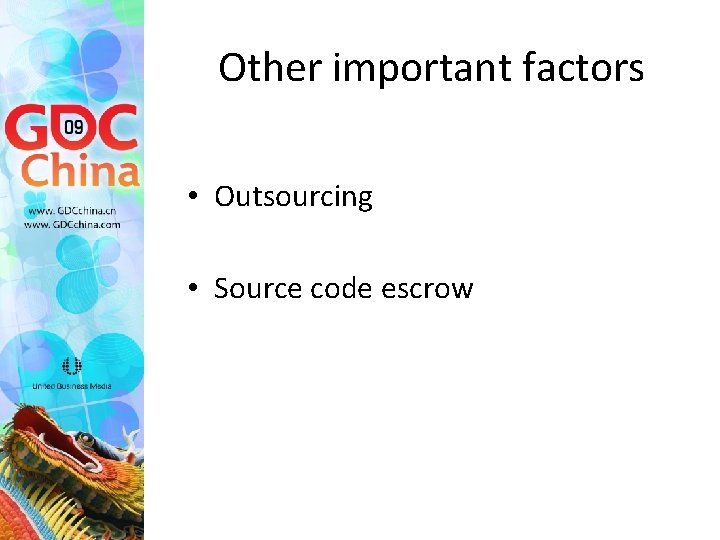 GDC 09 China

www.GDCchina.cn
www.GDCchina.com

United Business Media

Other important factors

• Outsourcing

• Source code escrow